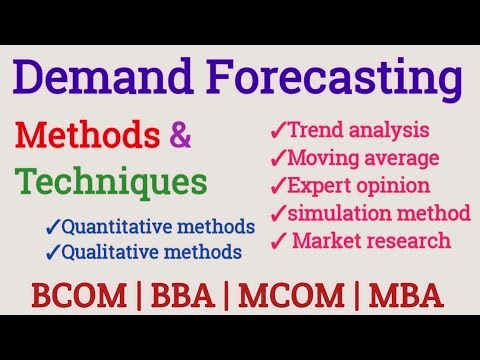 Demand Forecasting

Methods & Techniques

✓Quantitative methods
✓Qualitative methods

✓Trend analysis
✓Moving average
✓Expert opinion
✓simulation method
✓ Market research

BCOM | BBA | MCOM | MBA